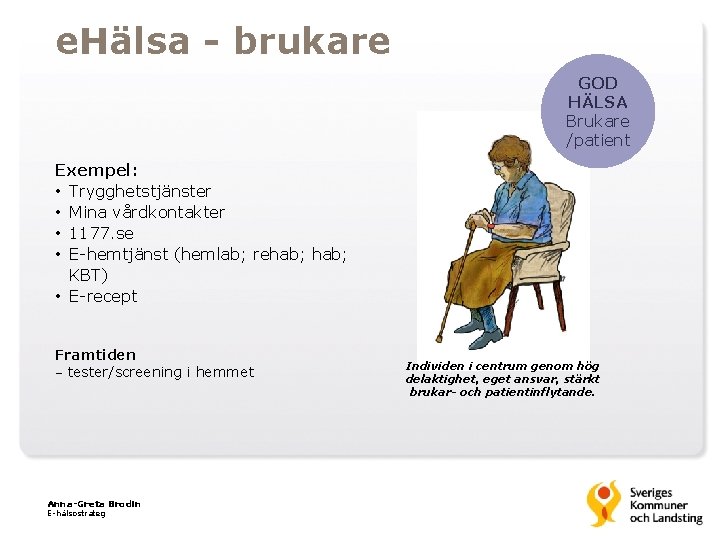 eHälsa - brukare

GOD HÄLSA Brukare /patient

Exempel:
• Trygghetstjänster
• Mina vårdkontakter
• 1177.se
• E-hemtjänst (hemlab; rehab; hab; KBT)
• E-recept

Framtiden
– tester/screening i hemmet

Individen i centrum genom hög delaktighet, eget ansvar, stärkt brukar- och patientinflytande.

Anna-Greta Brodin
E-hälsostrateg

Sveriges Kommuner och Landsting